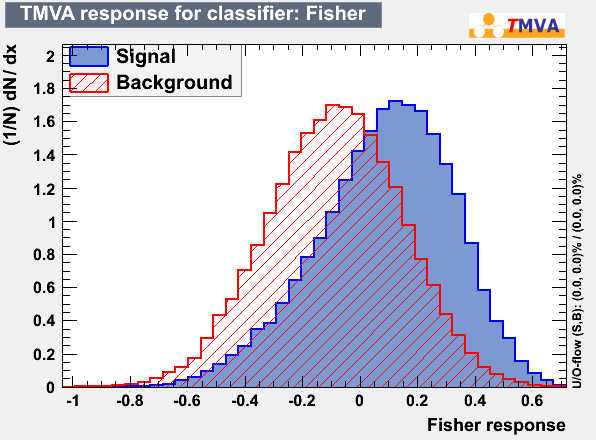 TMVA response for classifier: Fisher

TMVA

Signal
Background

(1/N) dN/ dx

2
1.8
1.6
1.4
1.2
1
0.8
0.6
0.4
0.2
0

-1
-0.8
-0.6
-0.4
-0.2
0
0.2
0.4
0.6

Fisher response

U/O-flow (S,B): (0.0, 0.0)% / (0.0, 0.0)%